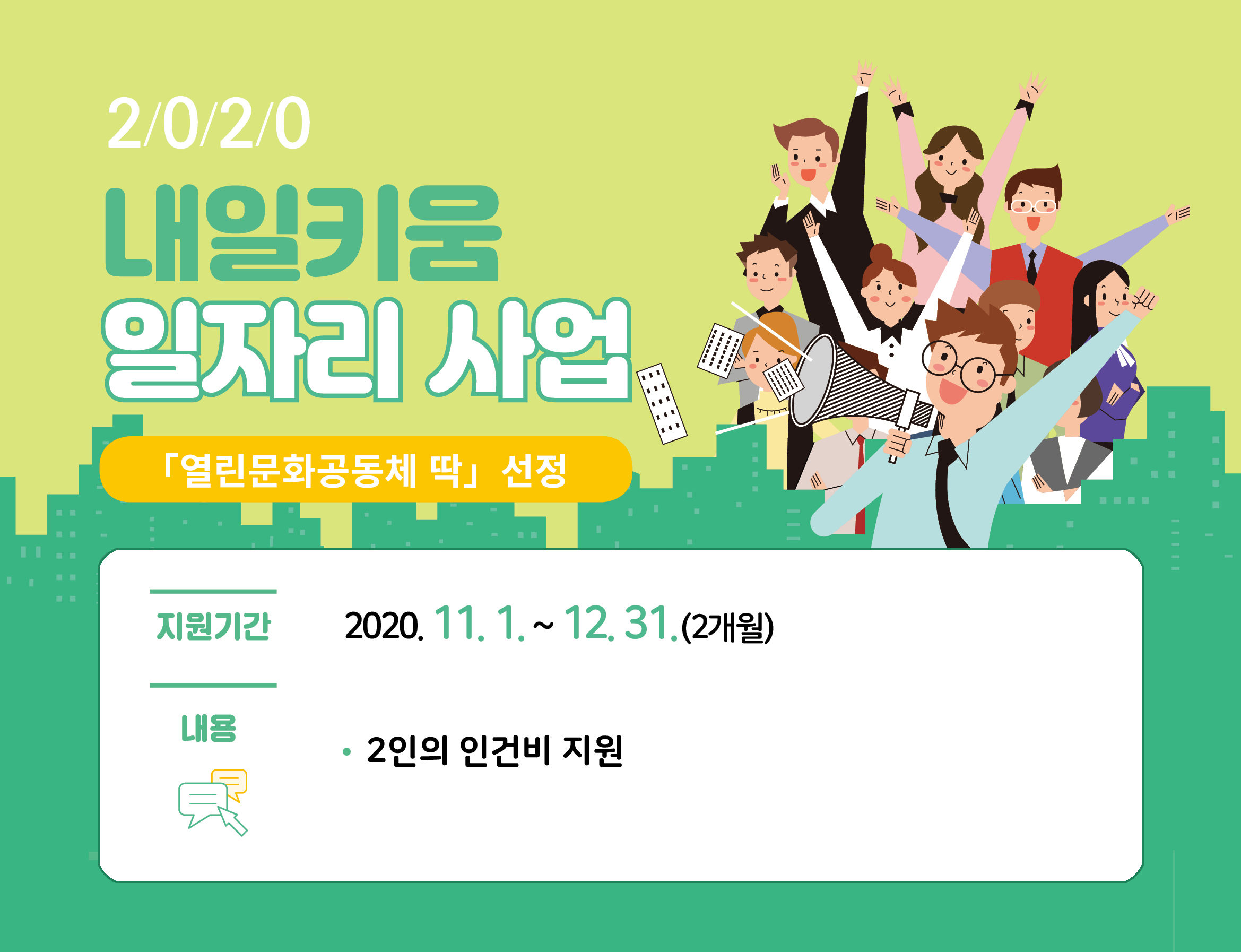 2/0/2/0

내일키움
일자리 사업

「열린문화공동체 딱」 선정

지원기간

2020. 11. 1. ~ 12. 31.(2개월)

내용

• 2인의 인건비 지원